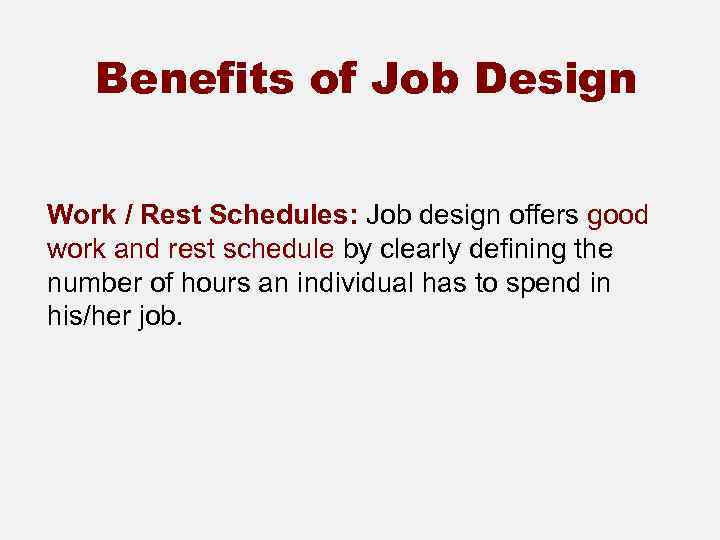 Benefits of Job Design

Work / Rest Schedules: Job design offers good work and rest schedule by clearly defining the number of hours an individual has to spend in his/her job.